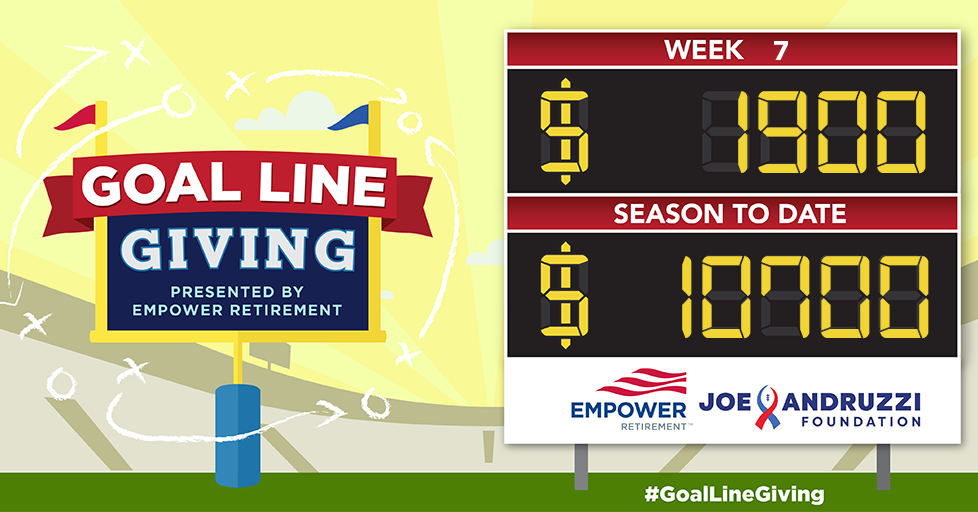 GOAL LINE
GIVING
PRESENTED BY
EMPOWER RETIREMENT

WEEK 7
$ 1900
SEASON TO DATE
$ 10700

EMPOWER RETIREMENT™
JOE ANDRUZZI FOUNDATION

#GoalLineGiving